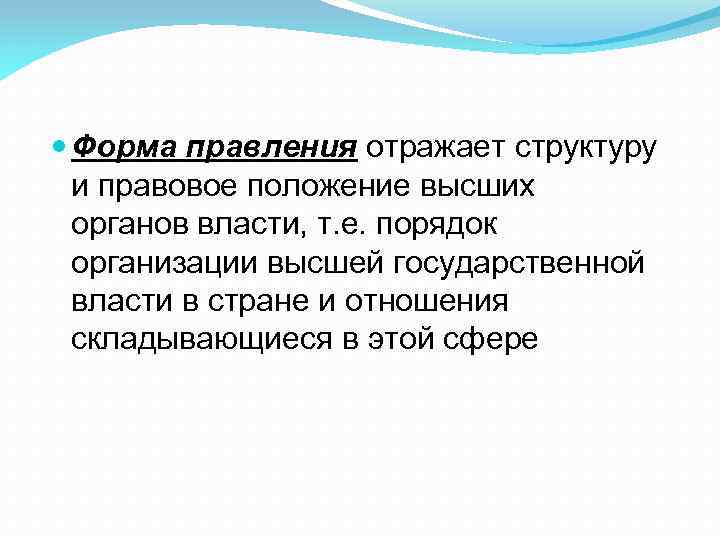 Форма правления отражает структуру и правовое положение высших органов власти, т.е. порядок организации высшей государственной власти в стране и отношения складывающиеся в этой сфере